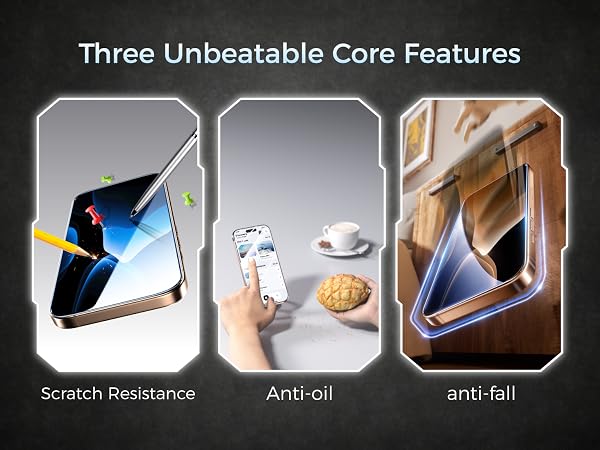 Three Unbeatable Core Features

Scratch Resistance

Anti-oil

anti-fall